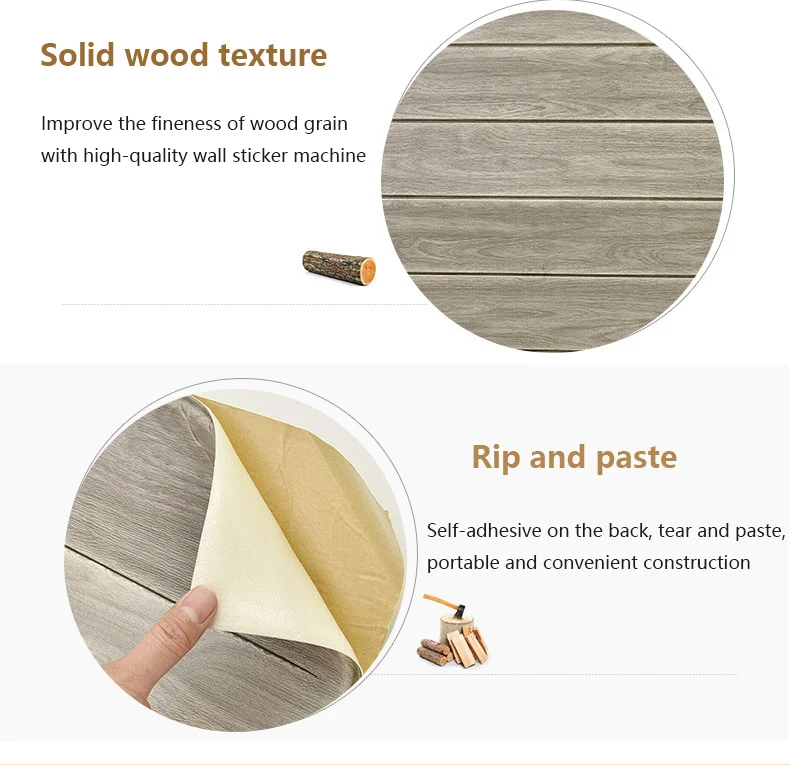 Solid wood texture

Improve the fineness of wood grain with high-quality wall sticker machine

Rip and paste

Self-adhesive on the back, tear and paste, portable and convenient construction